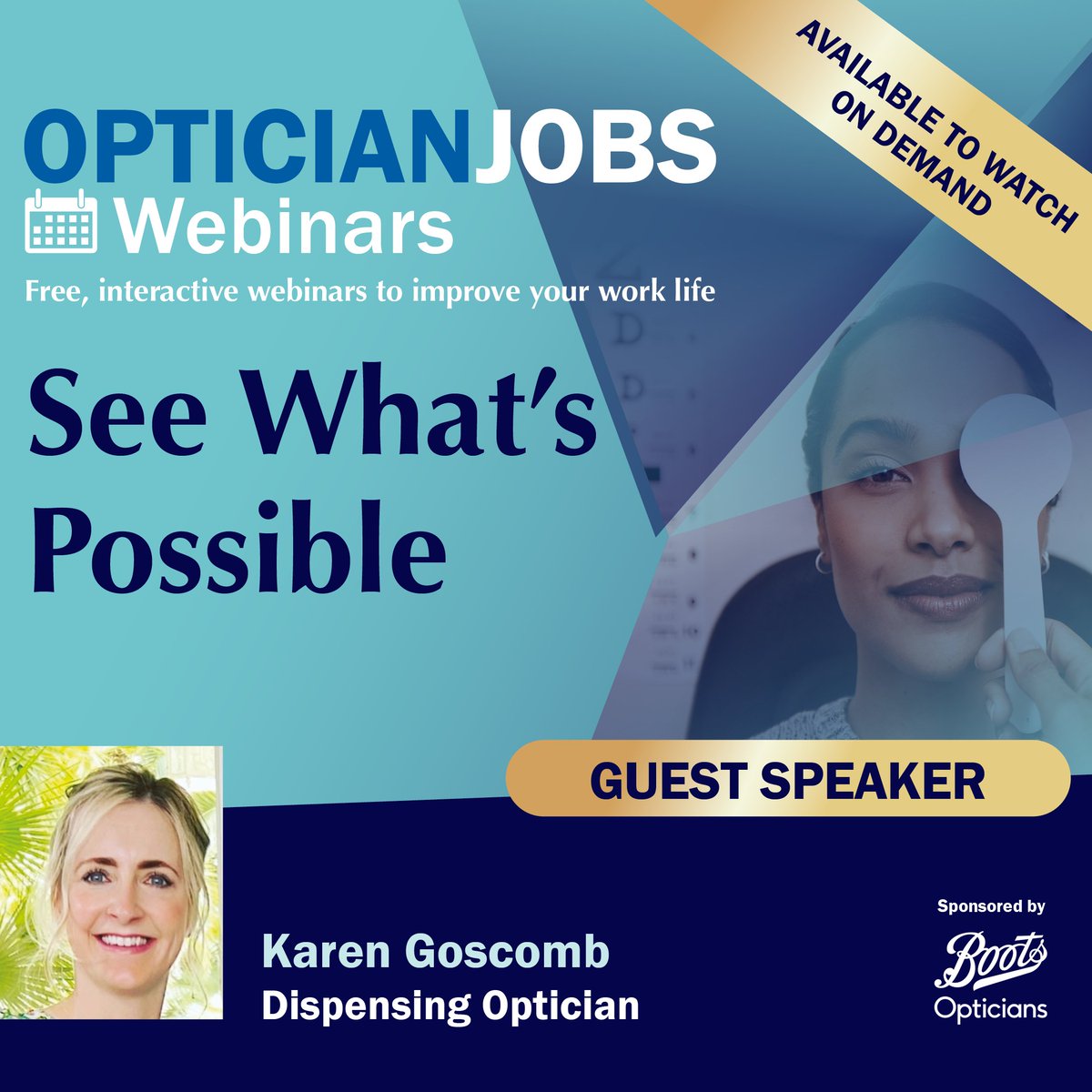 AVAILABLE TO WATCH ON DEMAND

OPTICIANJOBS
Webinars
Free, interactive webinars to improve your work life

See What's Possible

GUEST SPEAKER

Karen Goscomb
Dispensing Optician

Sponsored by
Boots
Opticians